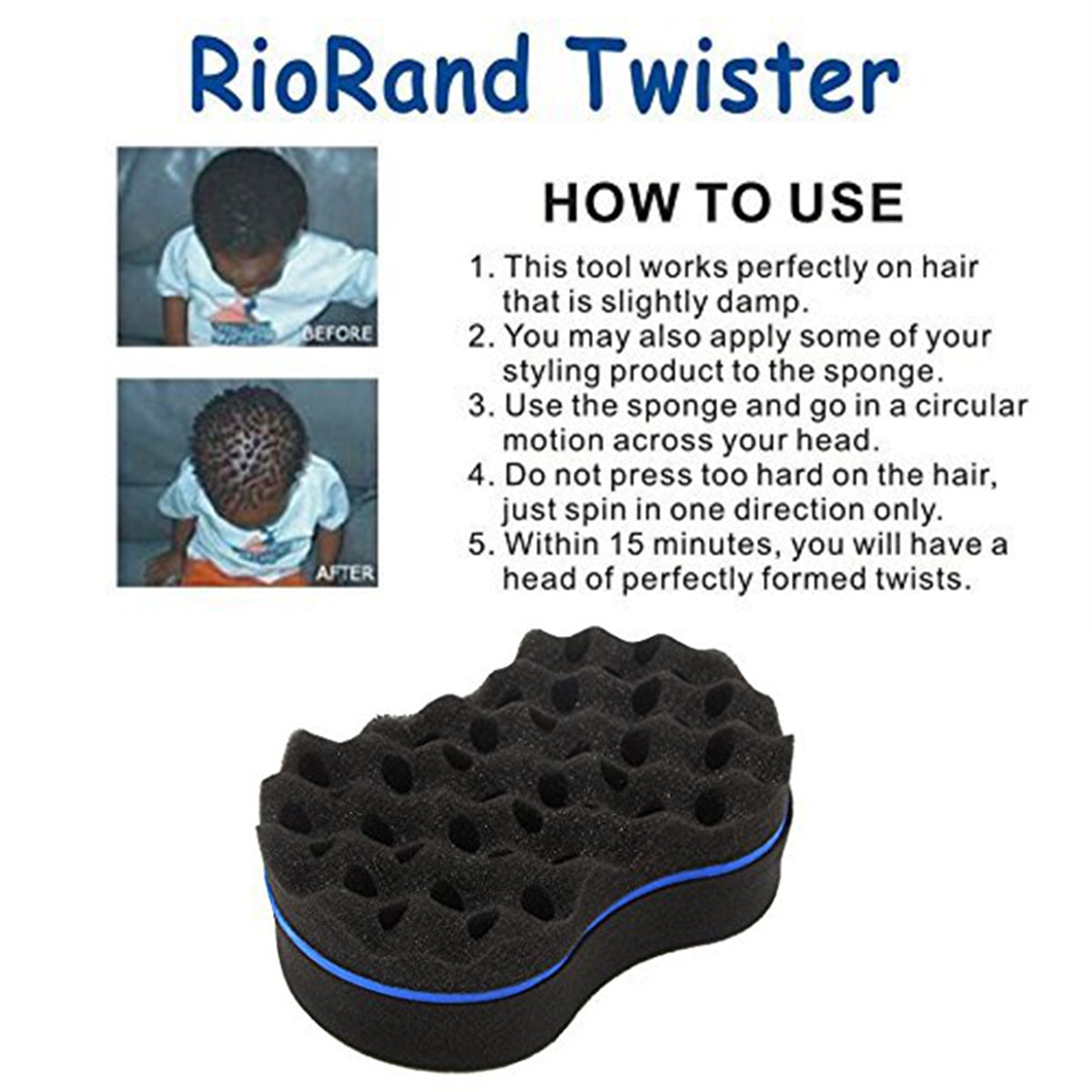 RioRand Twister

BEFORE

AFTER

HOW TO USE

1. This tool works perfectly on hair that is slightly damp.
2. You may also apply some of your styling product to the sponge.
3. Use the sponge and go in a circular motion across your head.
4. Do not press too hard on the hair, just spin in one direction only.
5. Within 15 minutes, you will have a head of perfectly formed twists.